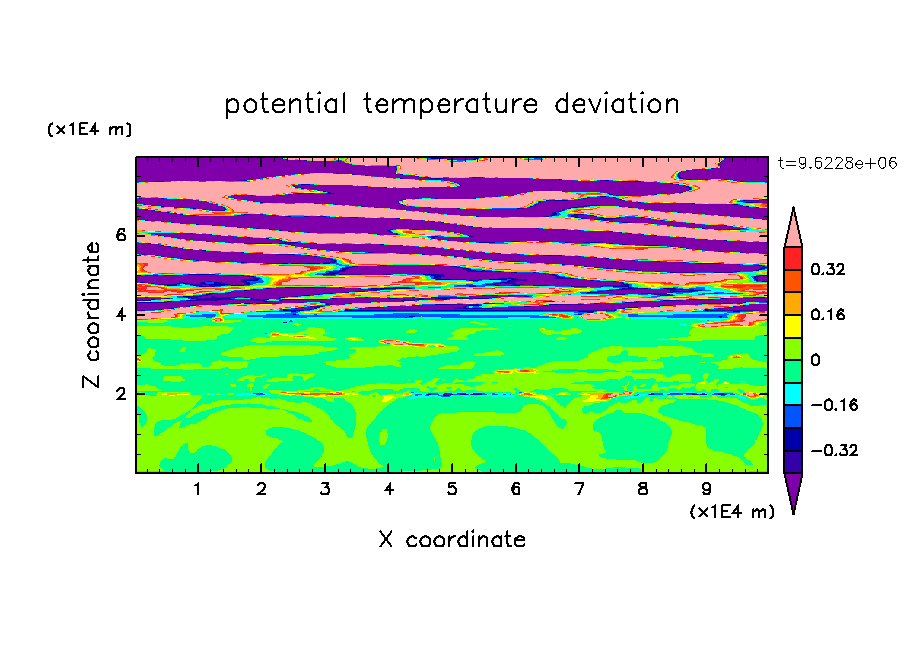 potential temperature deviation

(x1E4 m)

t=9.6228e+06

Z coordinate

6
4
2

0.32
0.16
0
−0.16
−0.32

1 2 3 4 5 6 7 8 9

(x1E4 m)

X coordinate